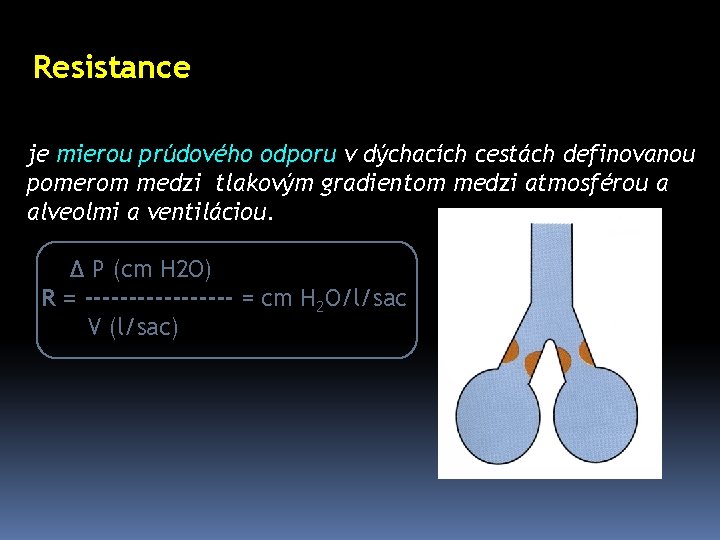 Resistance

je mierou prúdového odporu v dýchacích cestách definovanou pomerom medzi tlakovým gradientom medzi atmosférou a alveolmi a ventiláciou.

Δ P (cm H2O)
R = ----------------- = cm $H_2O$/l/sac
V (l/sac)